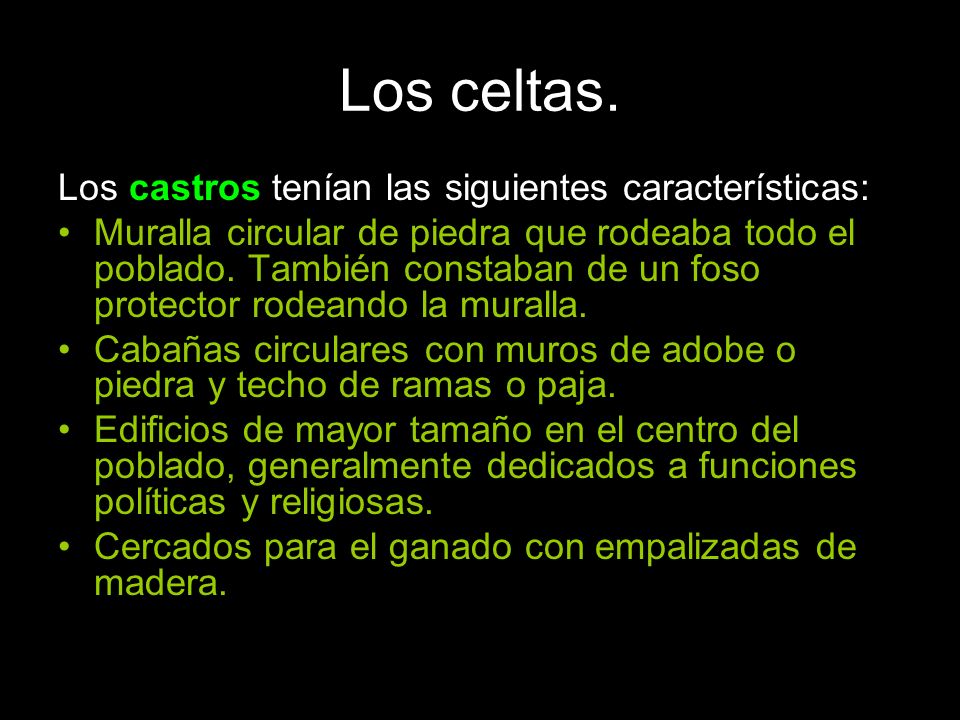 Los celtas.

Los castros tenían las siguientes características:

• Muralla circular de piedra que rodeaba todo el poblado. También constaban de un foso protector rodeando la muralla.
• Cabañas circulares con muros de adobe o piedra y techo de ramas o paja.
• Edificios de mayor tamaño en el centro del poblado, generalmente dedicados a funciones políticas y religiosas.
• Cercados para el ganado con empalizadas de madera.